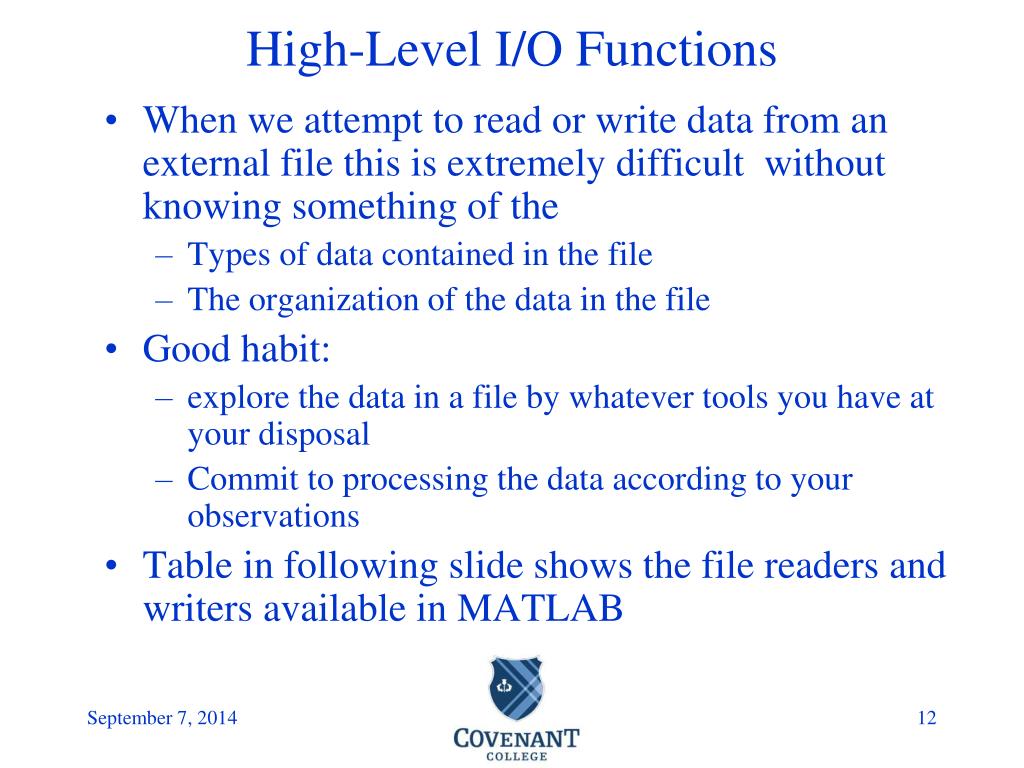 High-Level I/O Functions

• When we attempt to read or write data from an external file this is extremely difficult without knowing something of the
  – Types of data contained in the file
  – The organization of the data in the file
• Good habit:
  – explore the data in a file by whatever tools you have at your disposal
  – Commit to processing the data according to your observations
• Table in following slide shows the file readers and writers available in MATLAB

September 7, 2014

COVENANT
COLLEGE

12